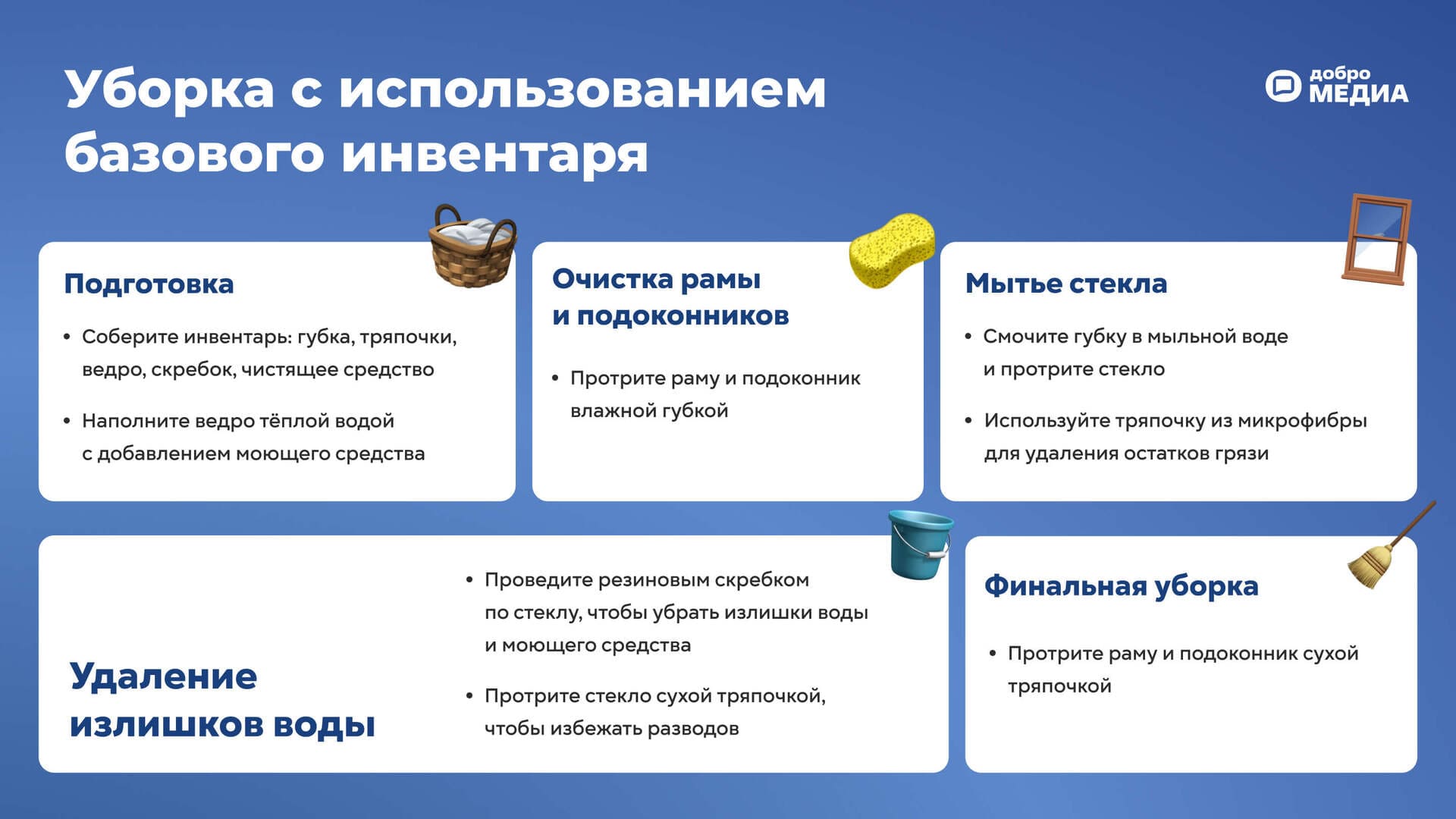 Уборка с использованием базового инвентаря

добро МЕДИА

Подготовка

• Соберите инвентарь: губка, тряпочки, ведро, скребок, чистящее средство

• Наполните ведро тёплой водой с добавлением моющего средства

Очистка рамы и подоконников

• Протрите раму и подоконник влажной губкой

Мытье стекла

• Смочите губку в мыльной воде и протрите стекло

• Используйте тряпочку из микрофибры для удаления остатков грязи

Удаление излишков воды

• Проведите резиновым скребком по стеклу, чтобы убрать излишки воды и моющего средства

• Протрите стекло сухой тряпочкой, чтобы избежать разводов

Финальная уборка

• Протрите раму и подоконник сухой тряпочкой